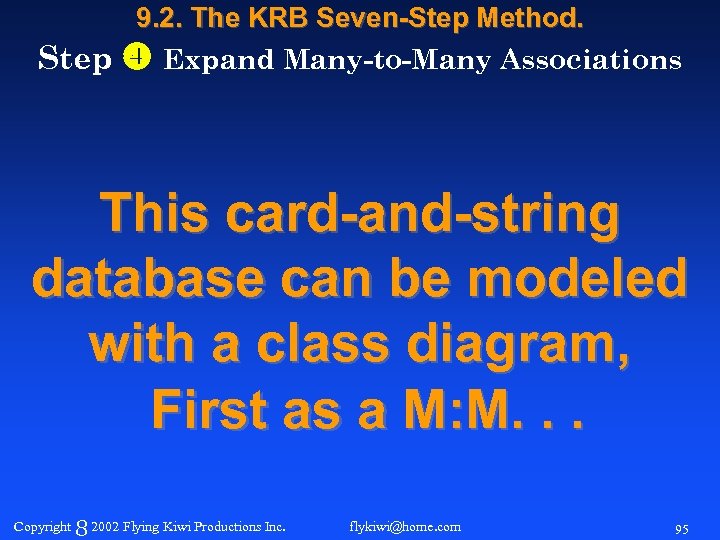 9.2. The KRB Seven-Step Method.

Step 4 Expand Many-to-Many Associations

This card-and-string database can be modeled with a class diagram, First as a M:M. . .

Copyright 8 2002 Flying Kiwi Productions Inc.

flykiwi@home.com

95